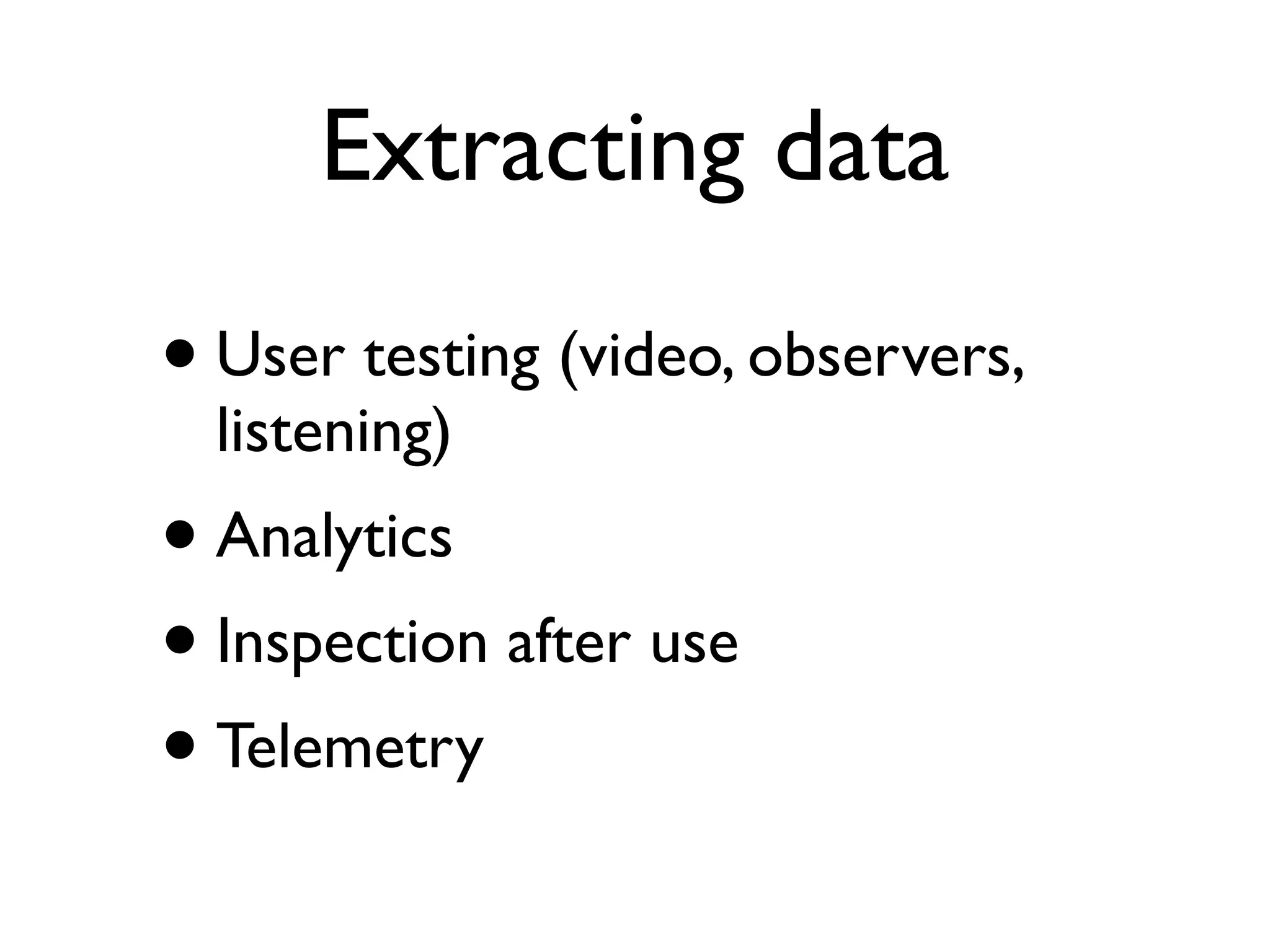 Extracting data

• User testing (video, observers, listening)

• Analytics

• Inspection after use

• Telemetry